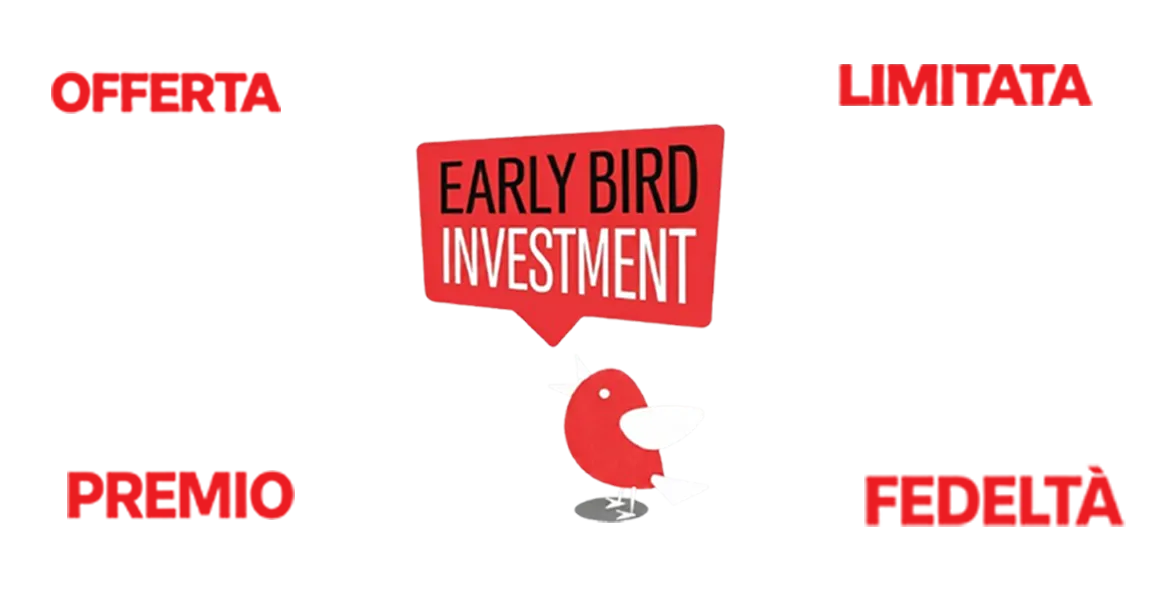 OFFERTA

LIMITATA

EARLY BIRD
INVESTMENT

PREMIO

FEDELTÀ